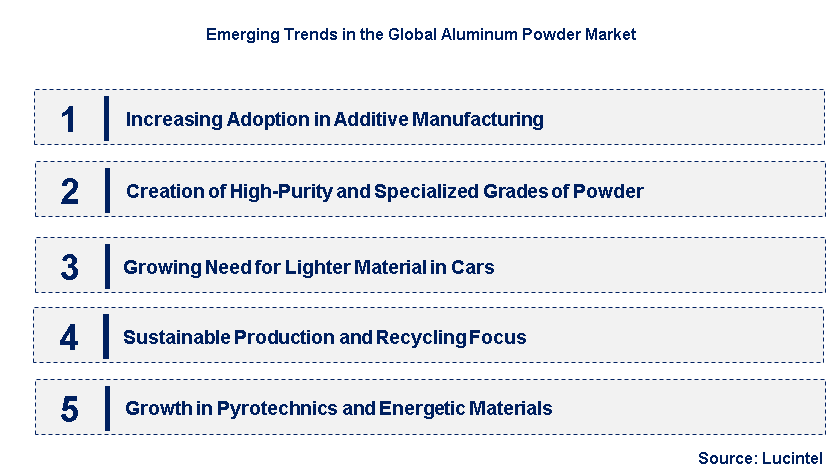 Emerging Trends in the Global Aluminum Powder Market

1 Increasing Adoption in Additive Manufacturing

2 Creation of High-Purity and Specialized Grades of Powder

3 Growing Need for Lighter Material in Cars

4 Sustainable Production and Recycling Focus

5 Growth in Pyrotechnics and Energetic Materials

Source: Lucintel